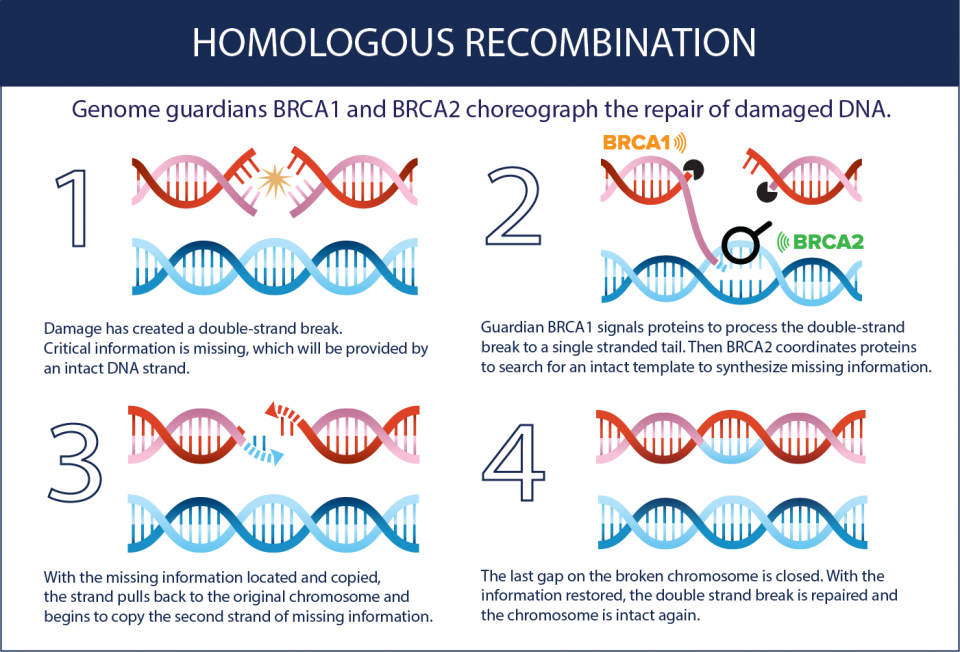 HOMOLOGOUS RECOMBINATION

Genome guardians BRCA1 and BRCA2 choreograph the repair of damaged DNA.

1

Damage has created a double-strand break. Critical information is missing, which will be provided by an intact DNA strand.

2

BRCA1

BRCA2

Guardian BRCA1 signals proteins to process the double-strand break to a single stranded tail. Then BRCA2 coordinates proteins to search for an intact template to synthesize missing information.

3

With the missing information located and copied, the strand pulls back to the original chromosome and begins to copy the second strand of missing information.

4

The last gap on the broken chromosome is closed. With the information restored, the double strand break is repaired and the chromosome is intact again.